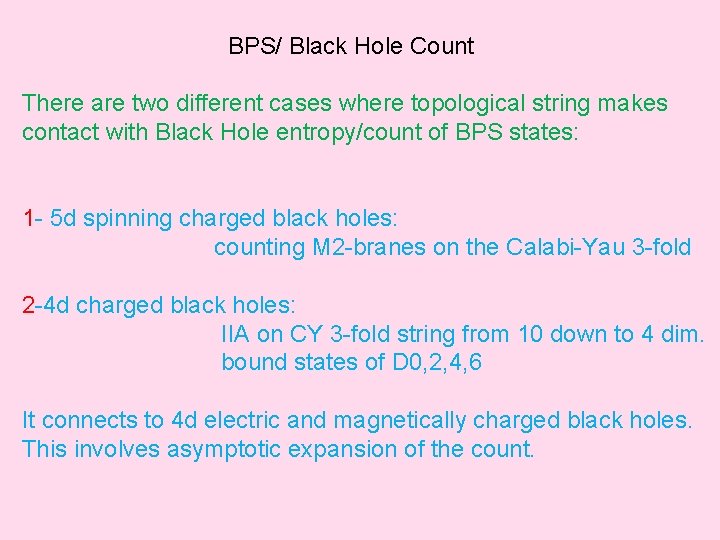 BPS/ Black Hole Count

There are two different cases where topological string makes contact with Black Hole entropy/count of BPS states:

1- 5d spinning charged black holes:
counting M2-branes on the Calabi-Yau 3-fold

2-4d charged black holes:
IIA on CY 3-fold string from 10 down to 4 dim.
bound states of D0,2,4,6

It connects to 4d electric and magnetically charged black holes.
This involves asymptotic expansion of the count.